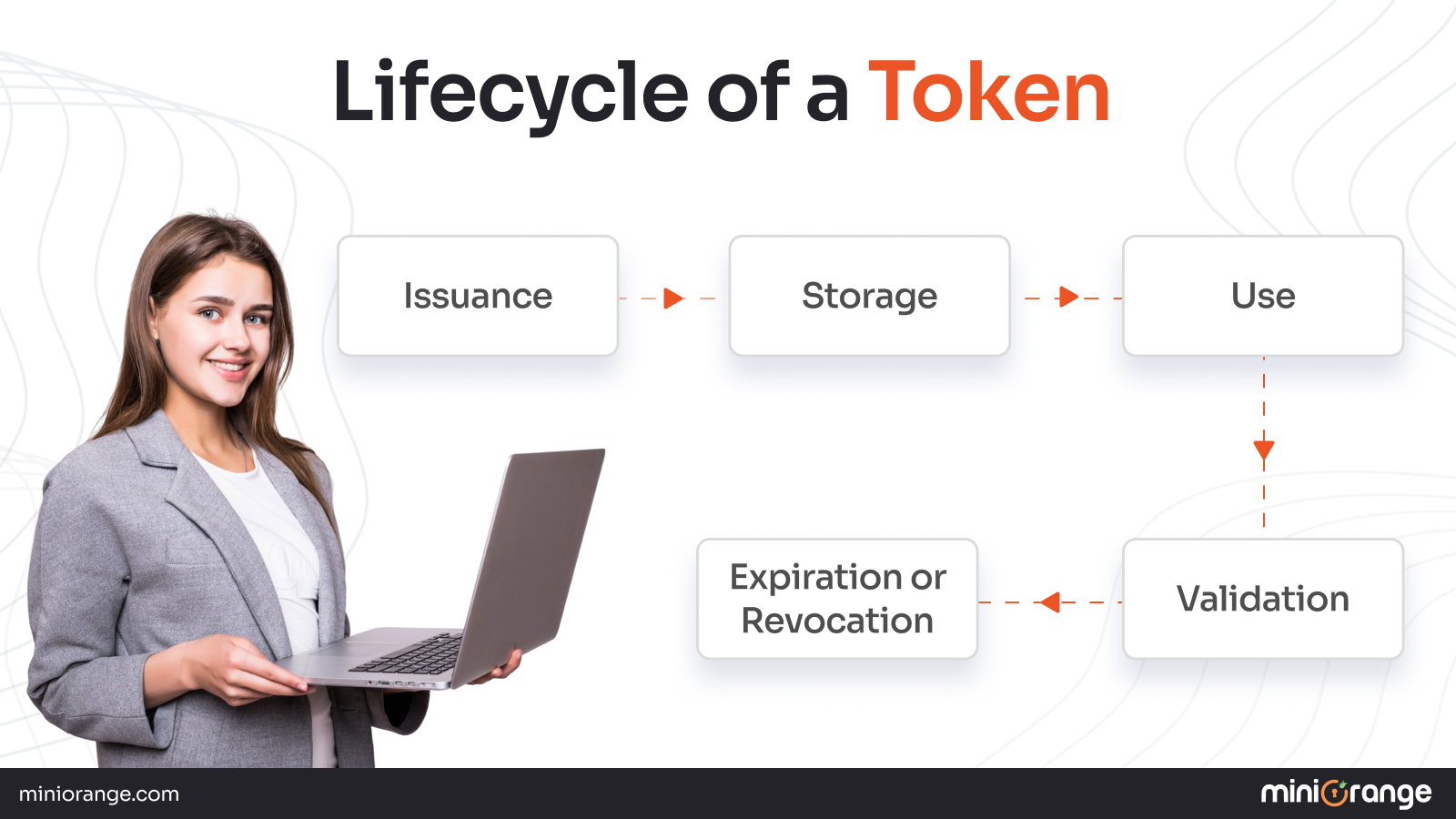 Lifecycle of a Token

Issuance

Storage

Use

Validation

Expiration or Revocation

miniorange.com

miniOrange